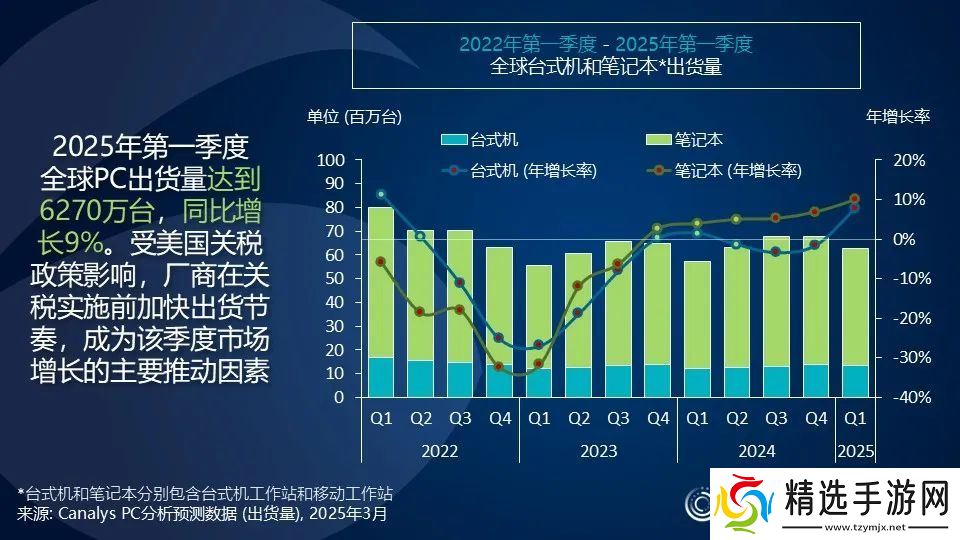 2022年第一季度 - 2025年第一季度
全球台式机和笔记本*出货量

2025年第一季度全球PC出货量达到6270万台，同比增长9%。受美国关税政策影响，厂商在关税实施前加快出货节奏，成为该季度市场增长的主要推动因素

单位 (百万台)
年增长率

台式机
笔记本
台式机 (年增长率)
笔记本 (年增长率)

100
90
80
70
60
50
40
30
20
10
0

20%
10%
0%
-10%
-20%
-30%
-40%

Q1 Q2 Q3 Q4 Q1 Q2 Q3 Q4 Q1 Q2 Q3 Q4 Q1
2022
2023
2024
2025

*台式机和笔记本分别包含台式机工作站和移动工作站
来源: Canalys PC分析预测数据 (出货量), 2025年3月

精选手游网
www.tzymjx.net